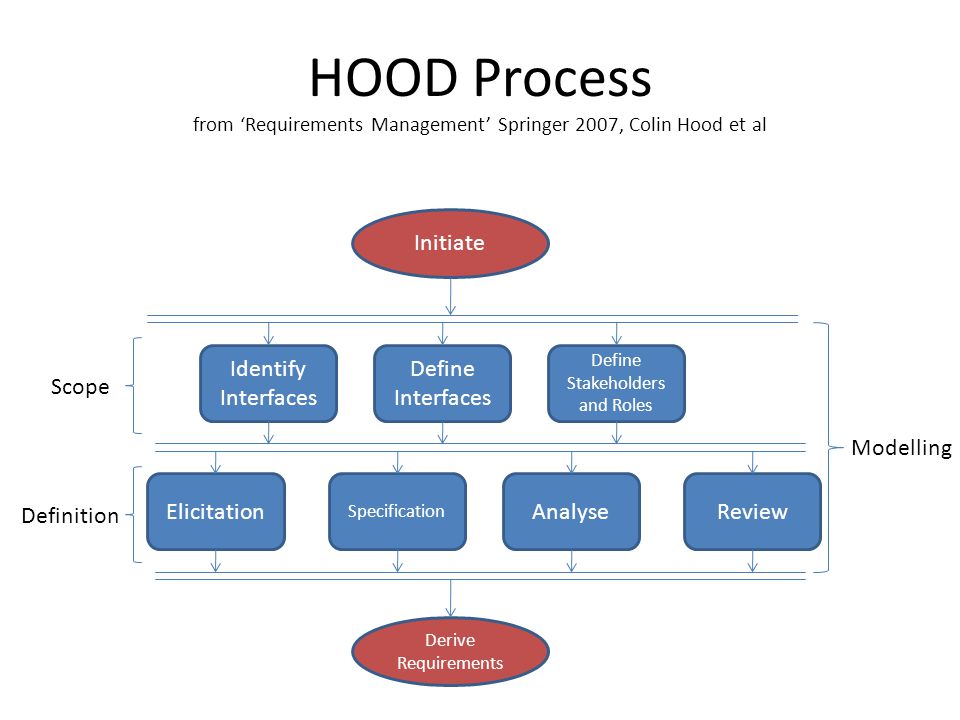 HOOD Process
from ‘Requirements Management’ Springer 2007, Colin Hood et al

Initiate

Scope

Identify Interfaces

Define Interfaces

Define Stakeholders and Roles

Modelling

Definition

Elicitation

Specification

Analyse

Review

Derive Requirements